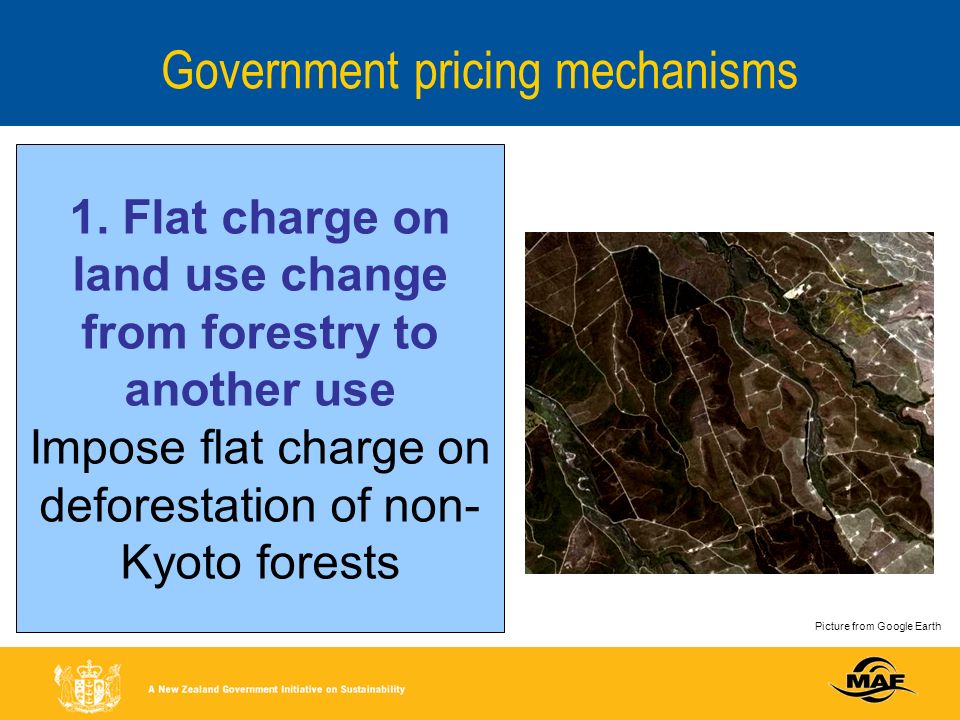 Government pricing mechanisms

1. Flat charge on land use change from forestry to another use

Impose flat charge on deforestation of non-Kyoto forests

Picture from Google Earth

A New Zealand Government Initiative on Sustainability

MAF